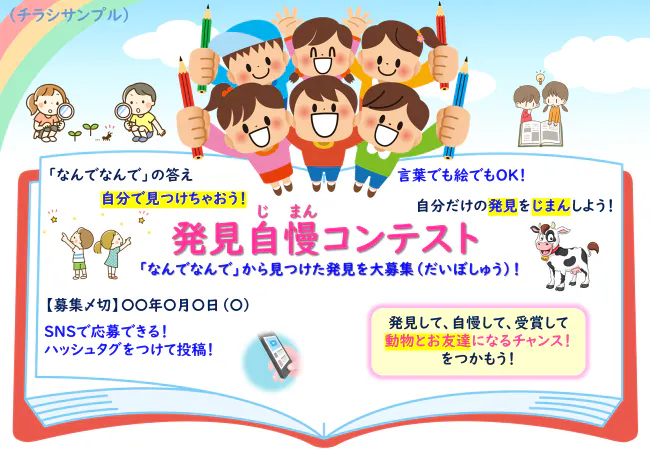 （チラシサンプル）

「なんでなんで」の答え
自分で見つけちゃおう！

言葉でも絵でもOK！
自分だけの発見をじまんしよう！

じ　まん
発見自慢コンテスト

「なんでなんで」から見つけた発見を大募集（だいぼしゅう）！

【募集〆切】〇〇年〇月〇日（〇）

SNSで応募できる！
ハッシュタグをつけて投稿！

発見して、自慢して、受賞して
動物とお友達になるチャンス！
をつかもう！